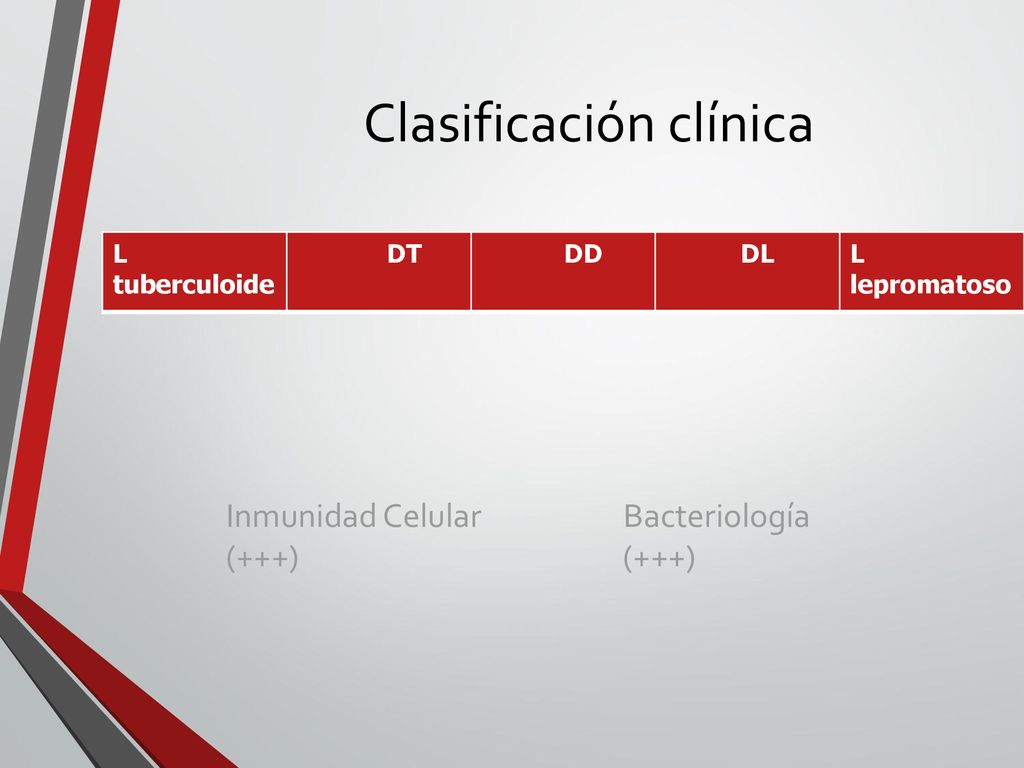 Clasificación clínica

| L tuberculoide | DT | DD | DL | L lepromatoso |
|---|---|---|---|---|

Inmunidad Celular (+++)

Bacteriología (+++)